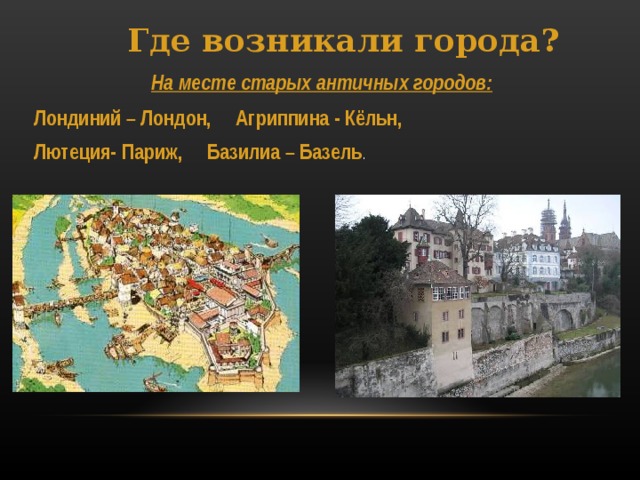 Где возникали города?

На месте старых античных городов:

Лондиний – Лондон,    Агриппина - Кёльн,

Лютеция- Париж,    Базилиа – Базель.